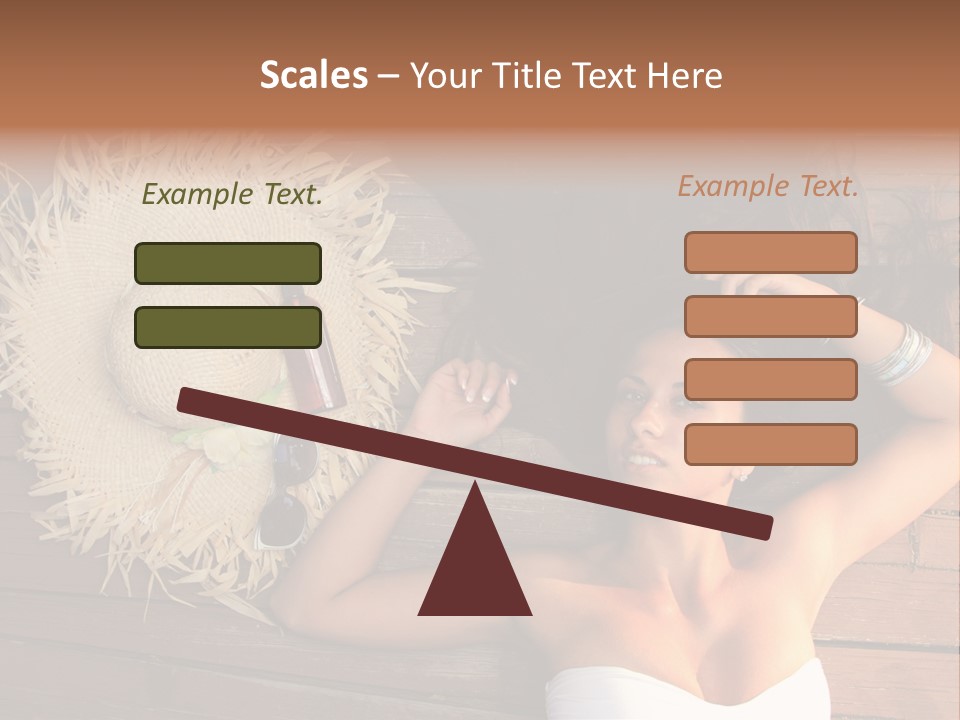 Scales – Your Title Text Here

Example Text.

Example Text.